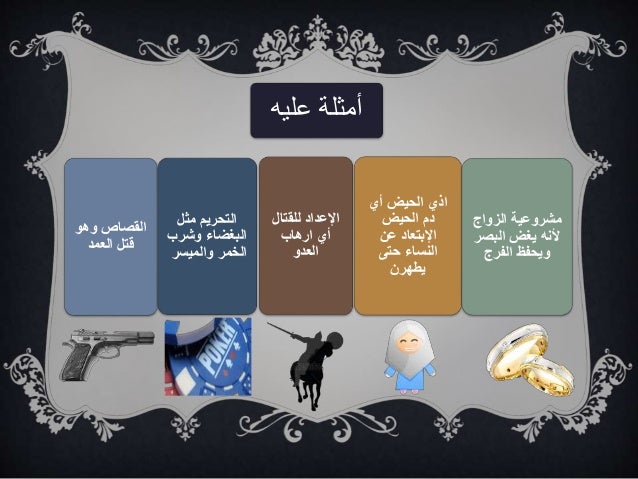 أمثلة عليه

مشروعية الزواج لأنه يغض البصر ويحفظ الفرج

اذي الحيض أي دم الحيض الإبتعاد عن النساء حتى يطهرن

الإعداد للقتال أي ارهاب العدو

التحريم مثل البغضاء وشرب الخمر والميسر

القصاص وهو قتل العمد

POKER